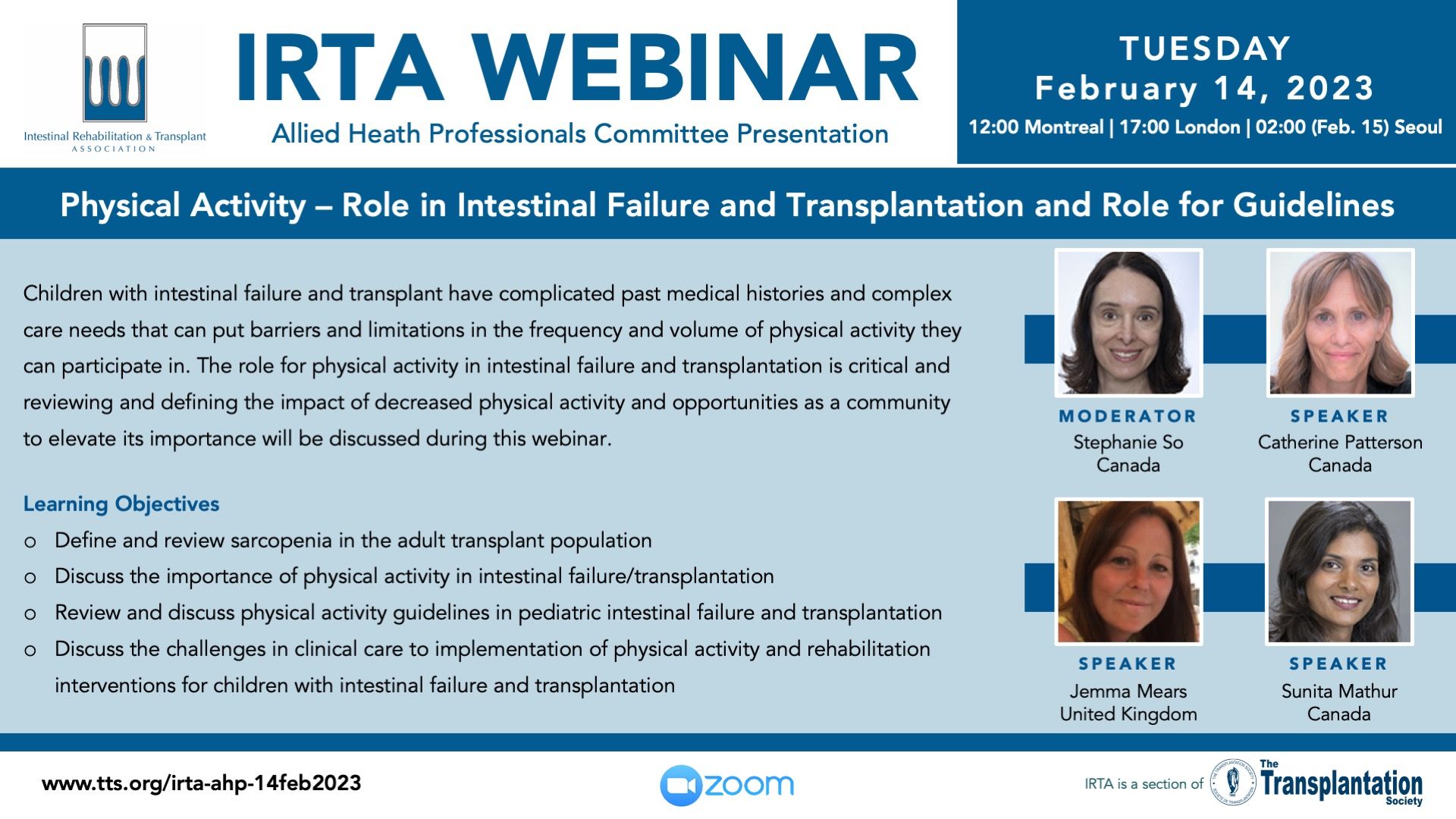 Intestinal Rehabilitation & Transplant ASSOCIATION

IRTA WEBINAR

Allied Heath Professionals Committee Presentation

TUESDAY
February 14, 2023
12:00 Montreal | 17:00 London | 02:00 (Feb. 15) Seoul

Physical Activity – Role in Intestinal Failure and Transplantation and Role for Guidelines

Children with intestinal failure and transplant have complicated past medical histories and complex care needs that can put barriers and limitations in the frequency and volume of physical activity they can participate in. The role for physical activity in intestinal failure and transplantation is critical and reviewing and defining the impact of decreased physical activity and opportunities as a community to elevate its importance will be discussed during this webinar.

Learning Objectives
o Define and review sarcopenia in the adult transplant population
o Discuss the importance of physical activity in intestinal failure/transplantation
o Review and discuss physical activity guidelines in pediatric intestinal failure and transplantation
o Discuss the challenges in clinical care to implementation of physical activity and rehabilitation interventions for children with intestinal failure and transplantation

MODERATOR
Stephanie So
Canada

SPEAKER
Catherine Patterson
Canada

SPEAKER
Jemma Mears
United Kingdom

SPEAKER
Sunita Mathur
Canada

www.tts.org/irta-ahp-14feb2023

zoom

IRTA is a section of The Transplantation Society